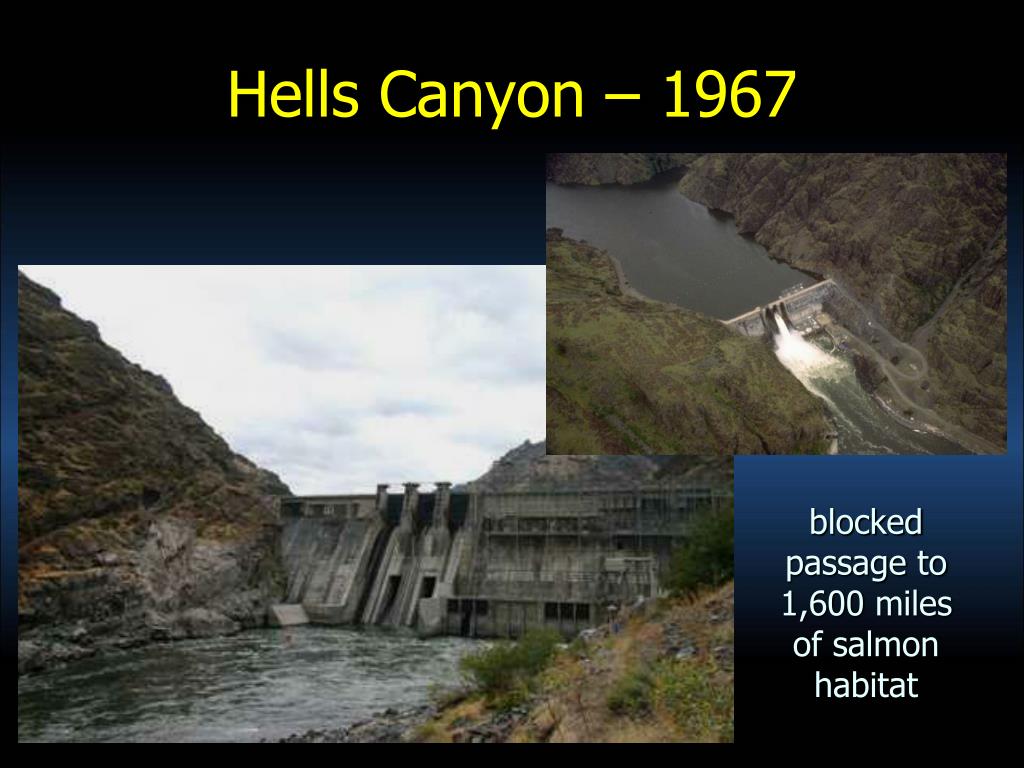 Hells Canyon – 1967

blocked passage to 1,600 miles of salmon habitat